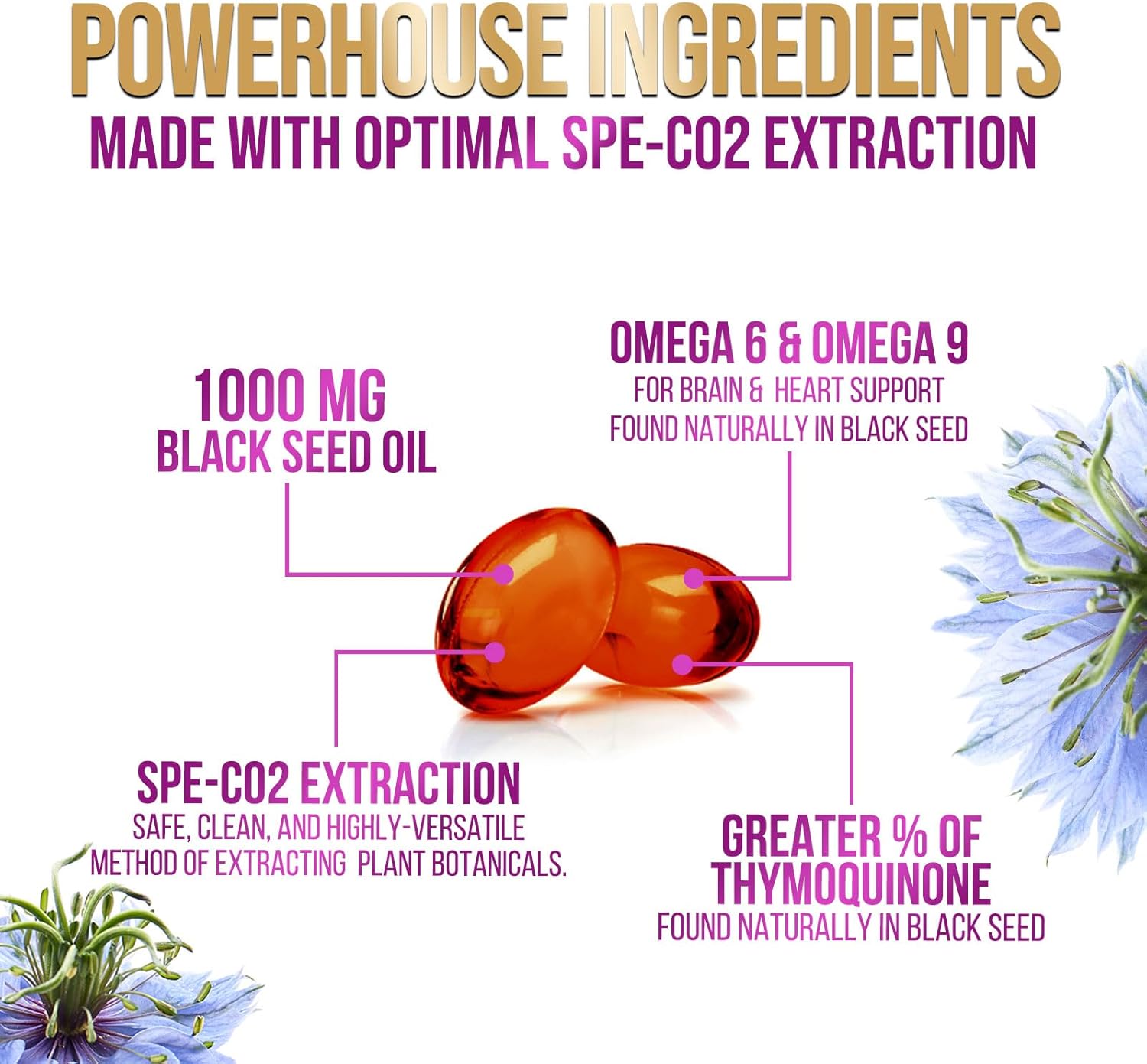 POWERHOUSE INGREDIENTS
MADE WITH OPTIMAL SPE-CO2 EXTRACTION

1000 MG
BLACK SEED OIL

OMEGA 6 & OMEGA 9
FOR BRAIN & HEART SUPPORT
FOUND NATURALLY IN BLACK SEED

SPE-CO2 EXTRACTION
SAFE, CLEAN, AND HIGHLY-VERSATILE METHOD OF EXTRACTING PLANT BOTANICALS.

GREATER % OF THYMOQUINONE
FOUND NATURALLY IN BLACK SEED